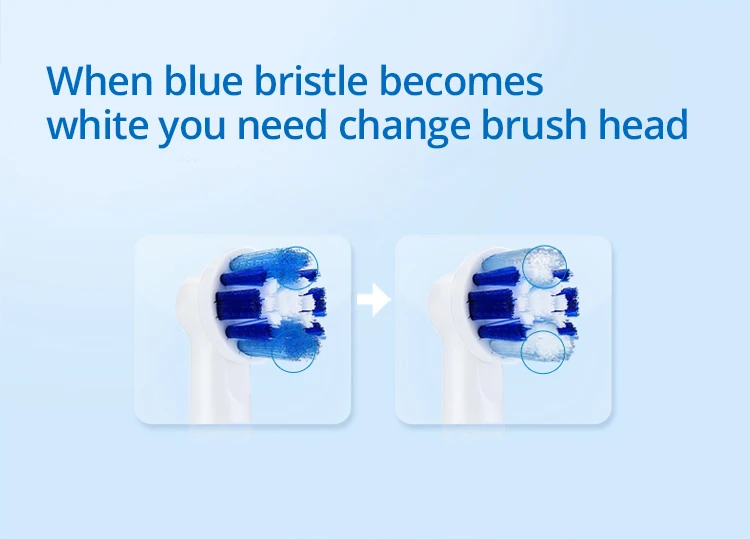 When blue bristle becomes white you need change brush head